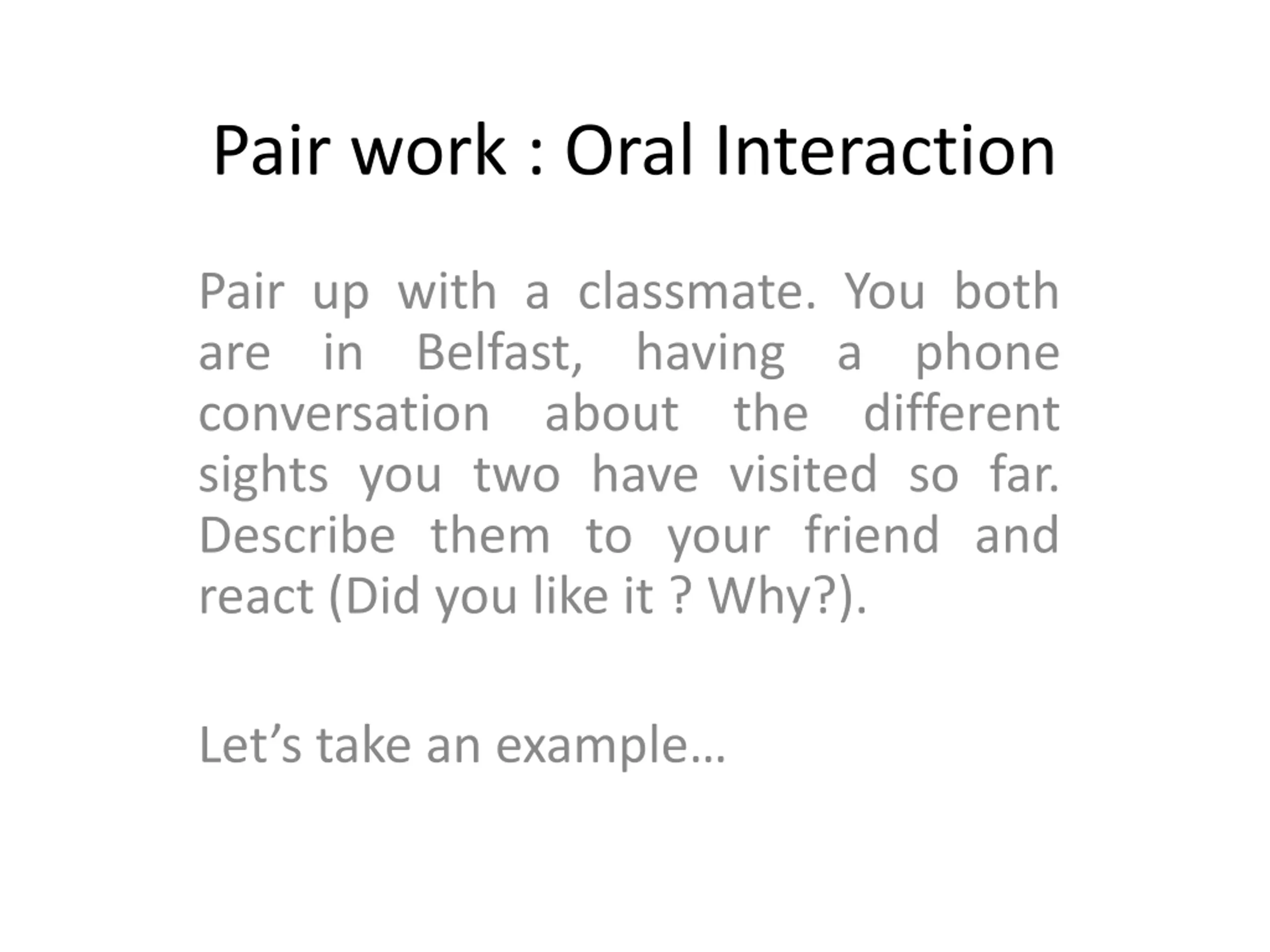 Pair work : Oral Interaction

Pair up with a classmate. You both are in Belfast, having a phone conversation about the different sights you two have visited so far. Describe them to your friend and react (Did you like it ? Why?).

Let’s take an example…